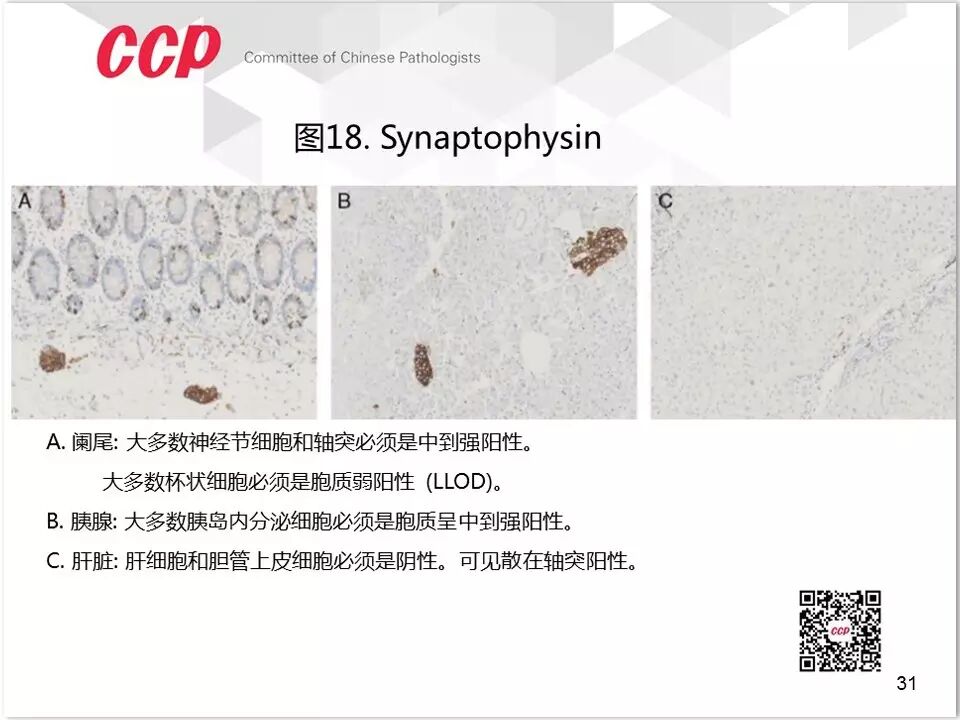 CCP Committee of Chinese Pathologists

图18. Synaptophysin

A

B

C

A. 阑尾: 大多数神经节细胞和轴突必须是中到强阳性。

大多数杯状细胞必须是胞质弱阳性 (LLOD)。

B. 胰腺: 大多数胰岛内分泌细胞必须是胞质呈中到强阳性。

C. 肝脏: 肝细胞和胆管上皮细胞必须是阴性。可见散在轴突阳性。

CCP

31